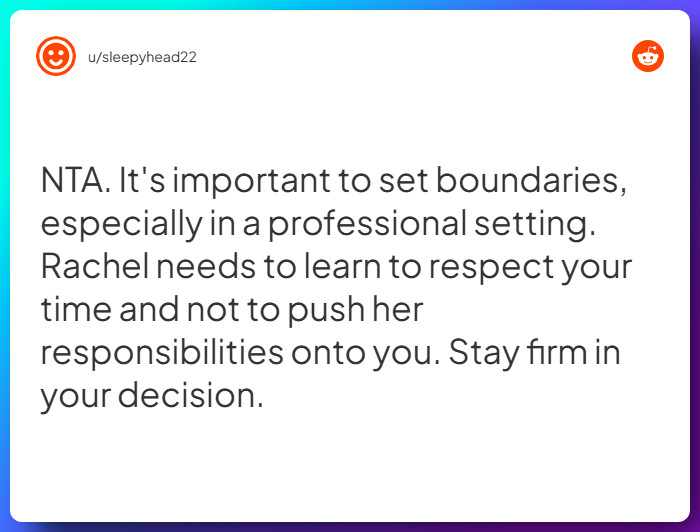 u/sleepyhead22

NTA. It's important to set boundaries, especially in a professional setting. Rachel needs to learn to respect your time and not to push her responsibilities onto you. Stay firm in your decision.